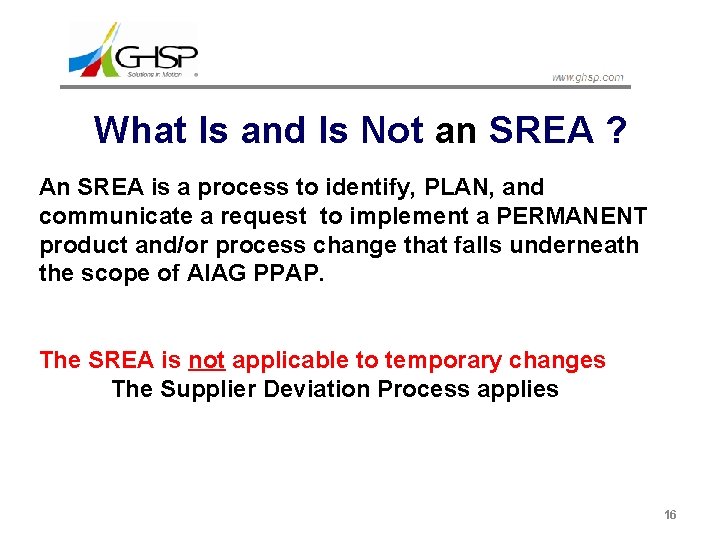 GHSP
Solutions in Motion ®

www.ghsp.com

What Is and Is Not an SREA ?

An SREA is a process to identify, PLAN, and communicate a request to implement a PERMANENT product and/or process change that falls underneath the scope of AIAG PPAP.

The SREA is not applicable to temporary changes
The Supplier Deviation Process applies

16